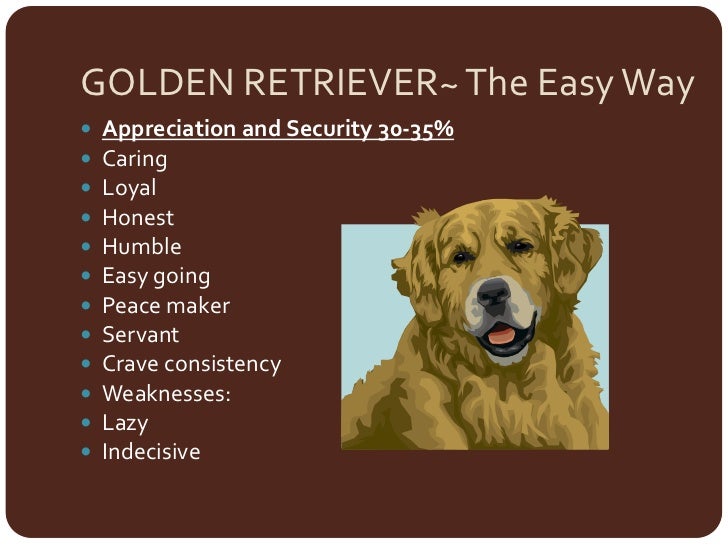 GOLDEN RETRIEVER~ The Easy Way

- Appreciation and Security 30-35%
- Caring
- Loyal
- Honest
- Humble
- Easy going
- Peace maker
- Servant
- Crave consistency
- Weaknesses:
- Lazy
- Indecisive